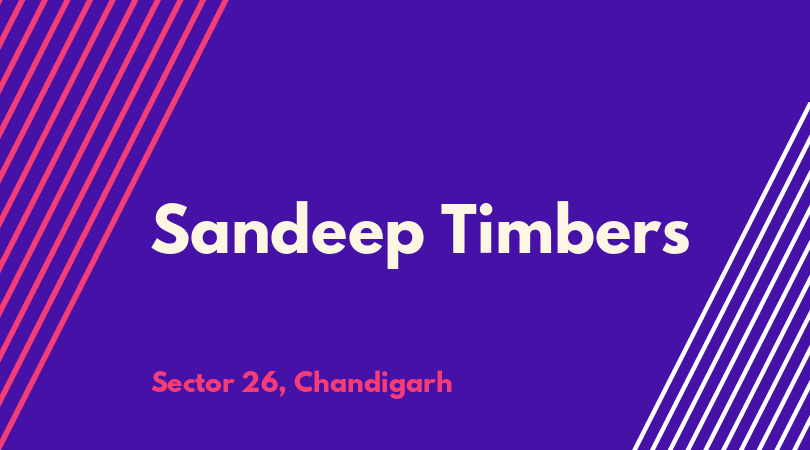 Sandeep Timbers

Sector 26, Chandigarh